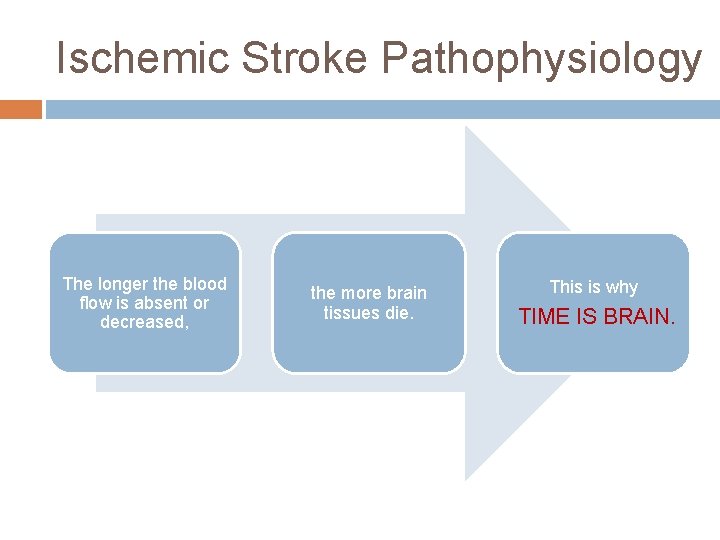 Ischemic Stroke Pathophysiology

The longer the blood flow is absent or decreased,

the more brain tissues die.

This is why

TIME IS BRAIN.